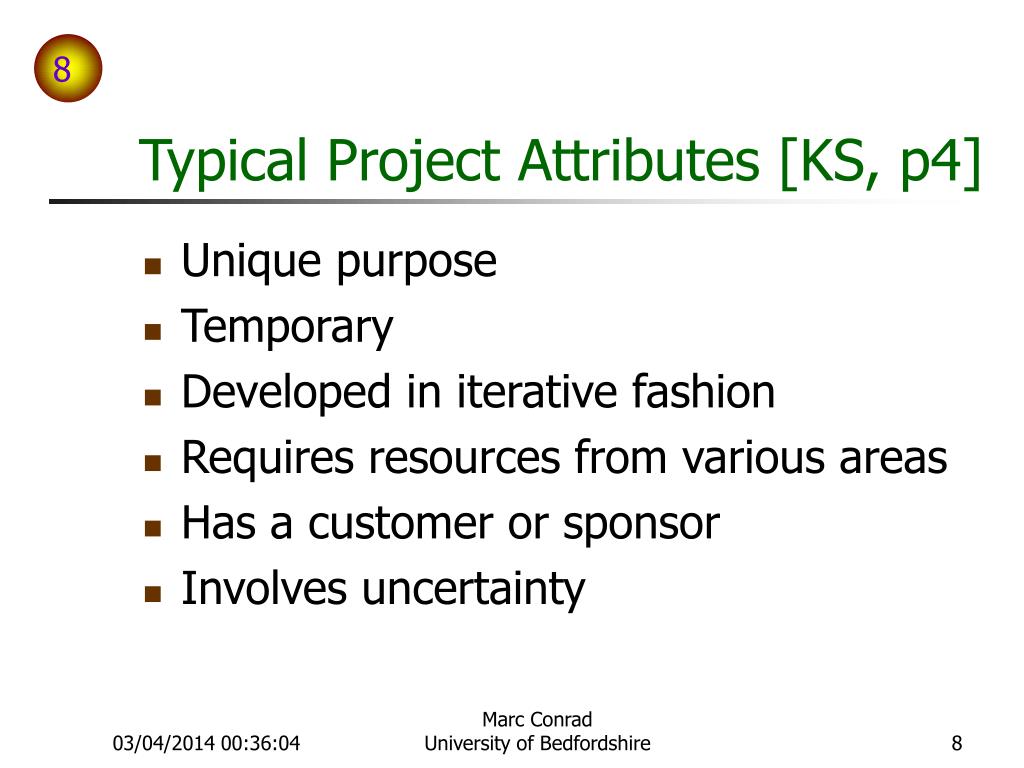 8

Typical Project Attributes [KS, p4]

- Unique purpose
- Temporary
- Developed in iterative fashion
- Requires resources from various areas
- Has a customer or sponsor
- Involves uncertainty

03/04/2014 00:36:04

Marc Conrad
University of Bedfordshire

8